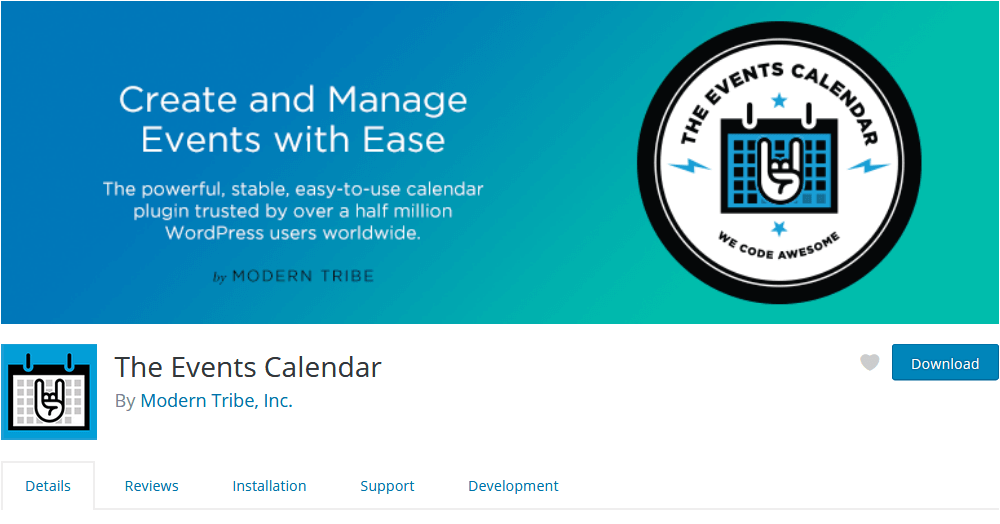 Create and Manage Events with Ease

The powerful, stable, easy-to-use calendar plugin trusted by over a half million WordPress users worldwide.

by MODERN TRIBE

THE EVENTS CALENDAR

WE CODE AWESOME

The Events Calendar

By Modern Tribe, Inc.

Download

Details

Reviews

Installation

Support

Development